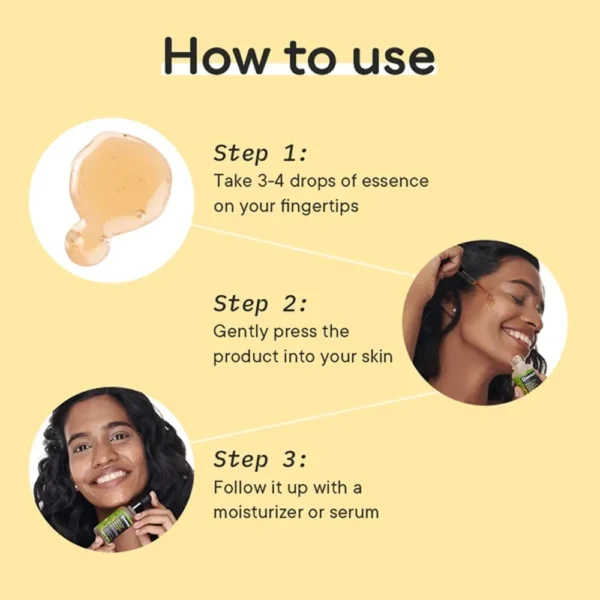 How to use

Step 1:
Take 3-4 drops of essence on your fingertips

Step 2:
Gently press the product into your skin

Step 3:
Follow it up with a moisturizer or serum